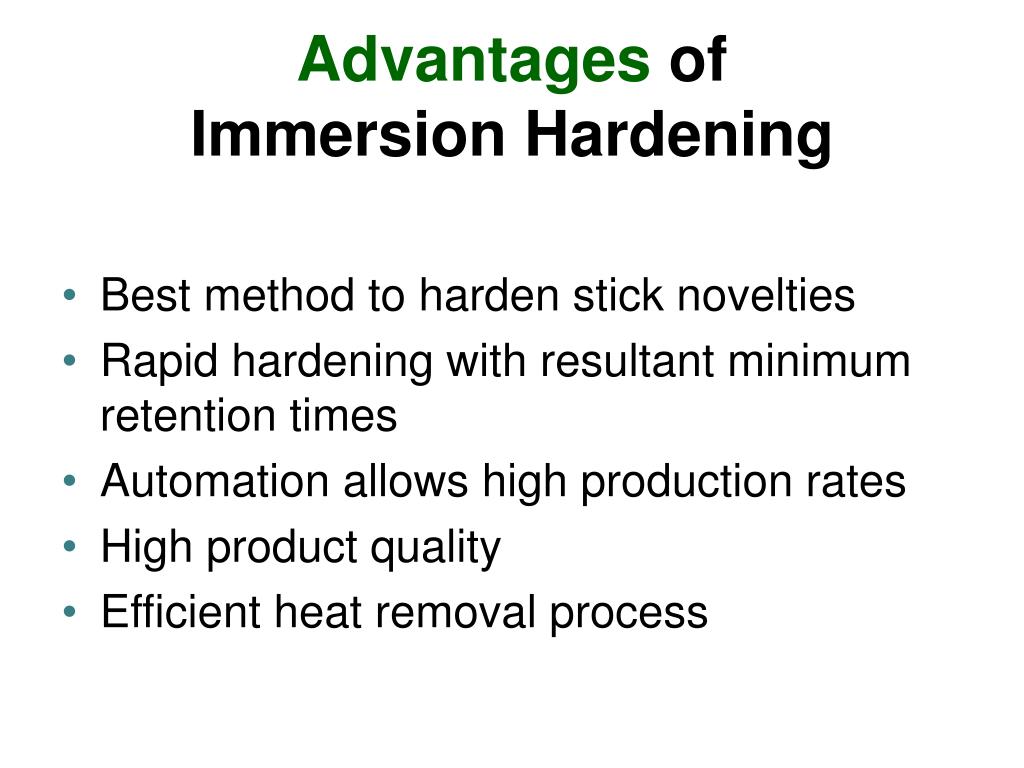 Advantages of
Immersion Hardening

• Best method to harden stick novelties
• Rapid hardening with resultant minimum retention times
• Automation allows high production rates
• High product quality
• Efficient heat removal process